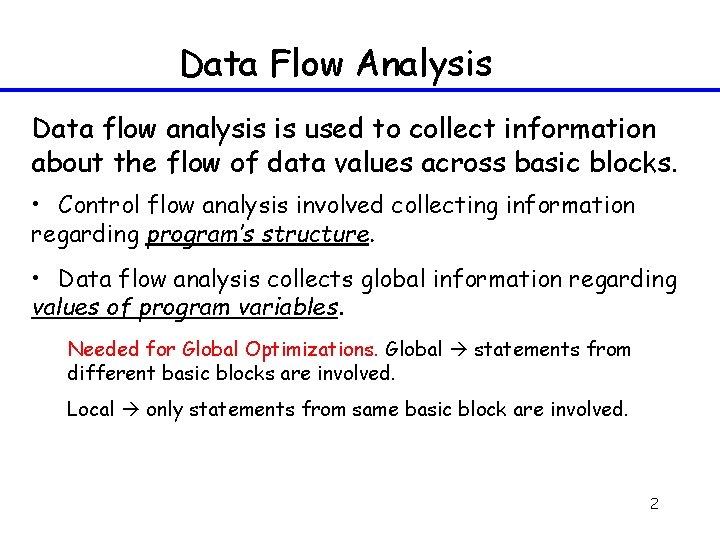 Data Flow Analysis

Data flow analysis is used to collect information about the flow of data values across basic blocks.

• Control flow analysis involved collecting information regarding program's structure.

• Data flow analysis collects global information regarding values of program variables.

Needed for Global Optimizations. Global → statements from different basic blocks are involved.

Local → only statements from same basic block are involved.

2